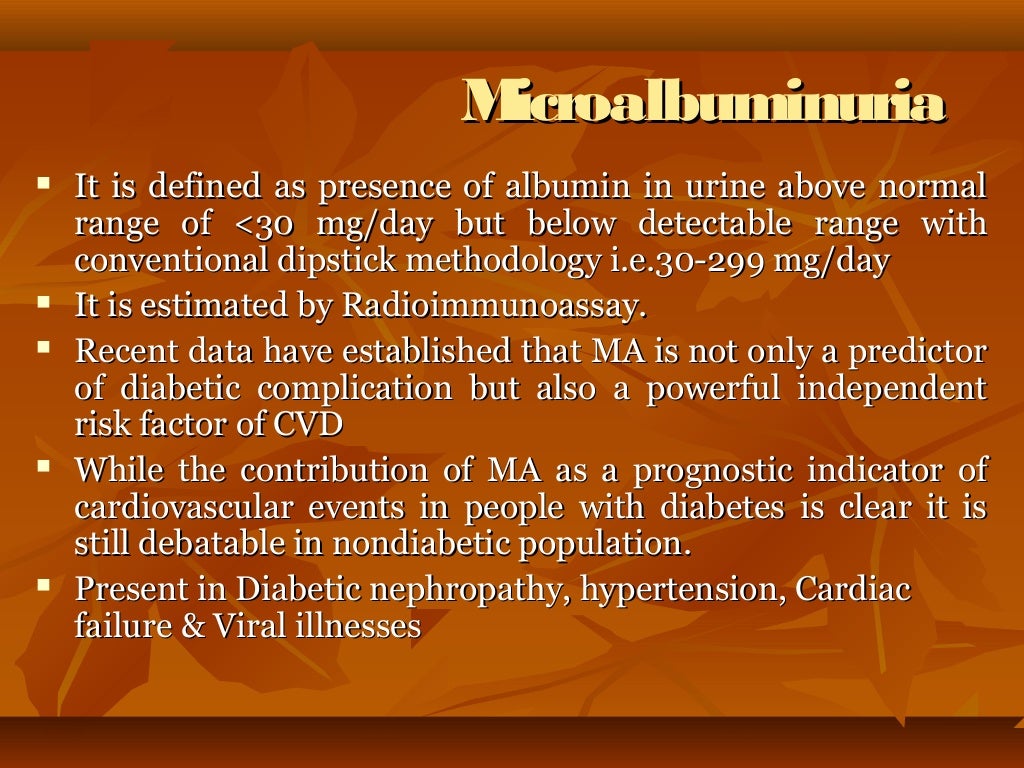 Microalbuminuria

▪ It is defined as presence of albumin in urine above normal range of <30 mg/day but below detectable range with conventional dipstick methodology i.e.30-299 mg/day
▪ It is estimated by Radioimmunoassay.
▪ Recent data have established that MA is not only a predictor of diabetic complication but also a powerful independent risk factor of CVD
▪ While the contribution of MA as a prognostic indicator of cardiovascular events in people with diabetes is clear it is still debatable in nondiabetic population.
▪ Present in Diabetic nephropathy, hypertension, Cardiac failure & Viral illnesses